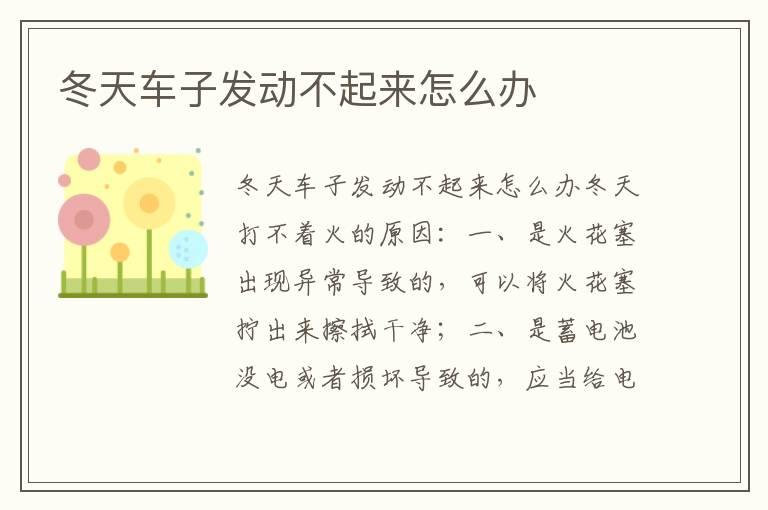 冬天车子发动不起来怎么办

冬天车子发动不起来怎么办冬天打不着火的原因：一、是火花塞出现异常导致的，可以将火花塞拧出来擦拭干净；二、是蓄电池没电或者损坏导致的，应当给电